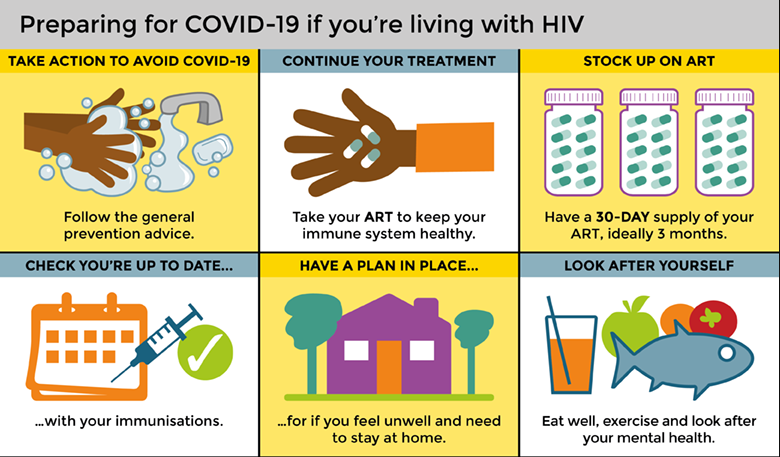 Preparing for COVID-19 if you're living with HIV

TAKE ACTION TO AVOID COVID-19

Follow the general prevention advice.

CONTINUE YOUR TREATMENT

Take your ART to keep your immune system healthy.

STOCK UP ON ART

Have a 30-DAY supply of your ART, ideally 3 months.

CHECK YOU'RE UP TO DATE...

...with your immunisations.

HAVE A PLAN IN PLACE...

...for if you feel unwell and need to stay at home.

LOOK AFTER YOURSELF

Eat well, exercise and look after your mental health.